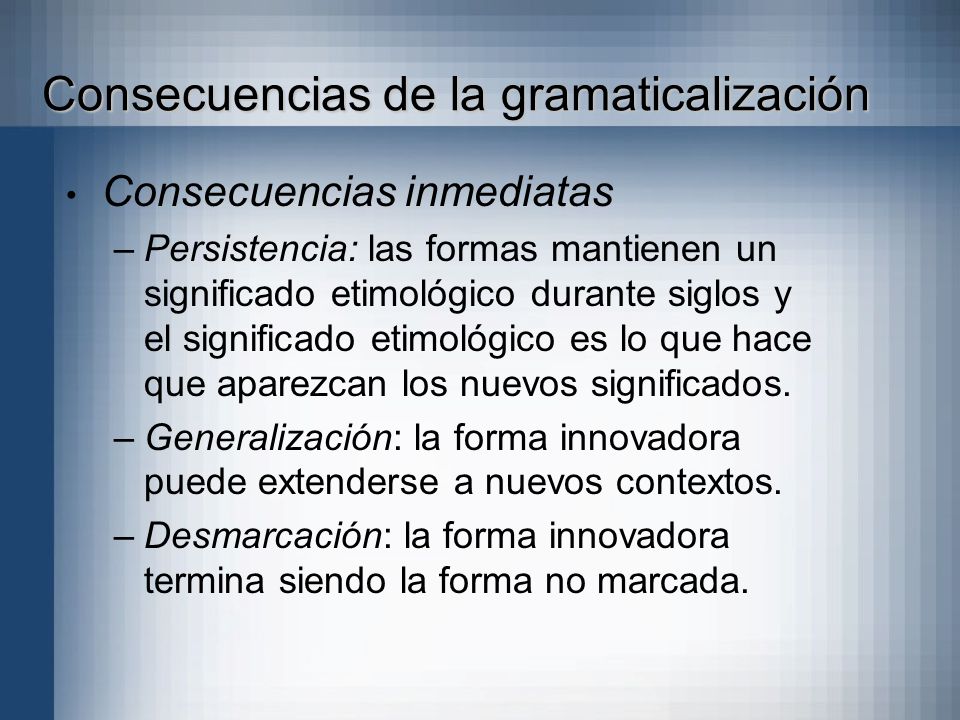 Consecuencias de la gramaticalización

• Consecuencias inmediatas
– Persistencia: las formas mantienen un significado etimológico durante siglos y el significado etimológico es lo que hace que aparezcan los nuevos significados.
– Generalización: la forma innovadora puede extenderse a nuevos contextos.
– Desmarcación: la forma innovadora termina siendo la forma no marcada.